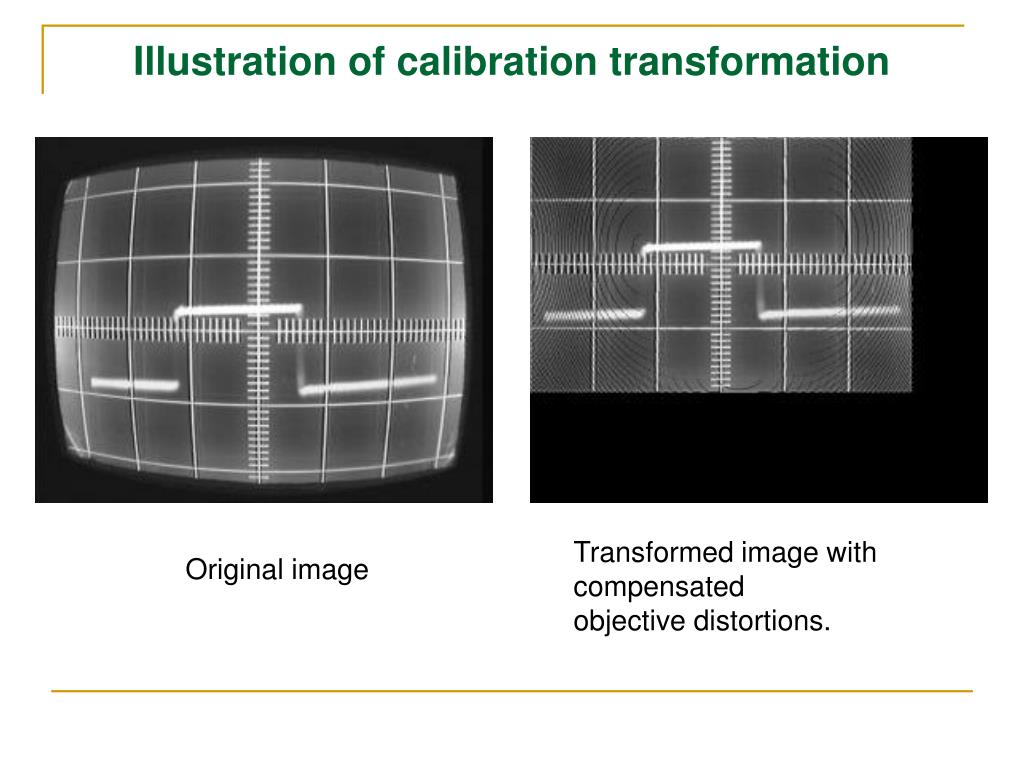 Illustration of calibration transformation

Original image

Transformed image with compensated objective distortions.